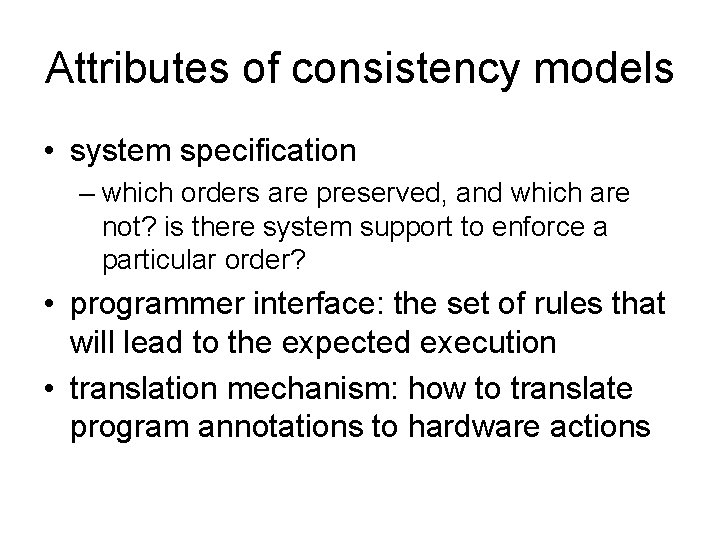 Attributes of consistency models

• system specification
  – which orders are preserved, and which are not? is there system support to enforce a particular order?

• programmer interface: the set of rules that will lead to the expected execution

• translation mechanism: how to translate program annotations to hardware actions